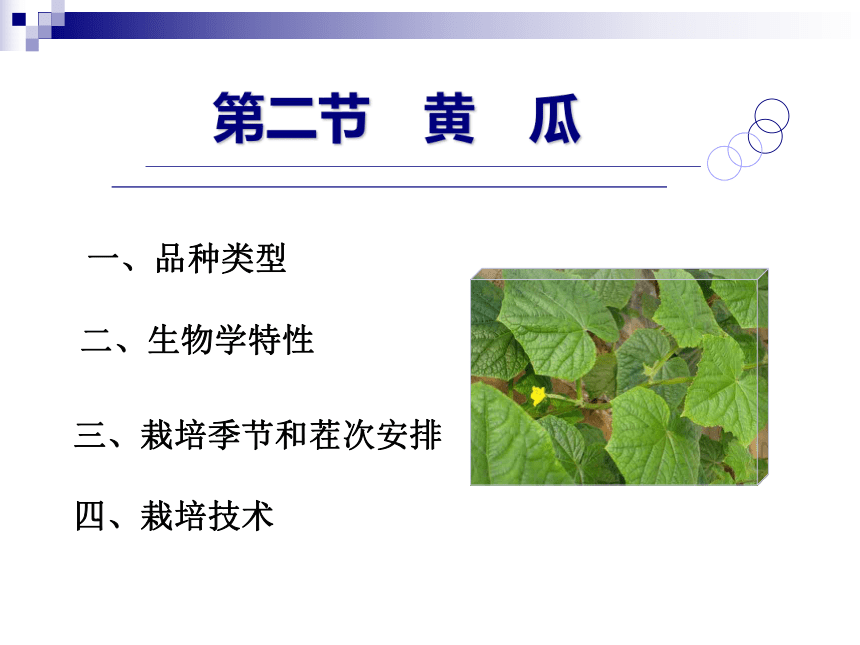 第二节　黄　瓜

一、品种类型

二、生物学特性

三、栽培季节和茬次安排

四、栽培技术